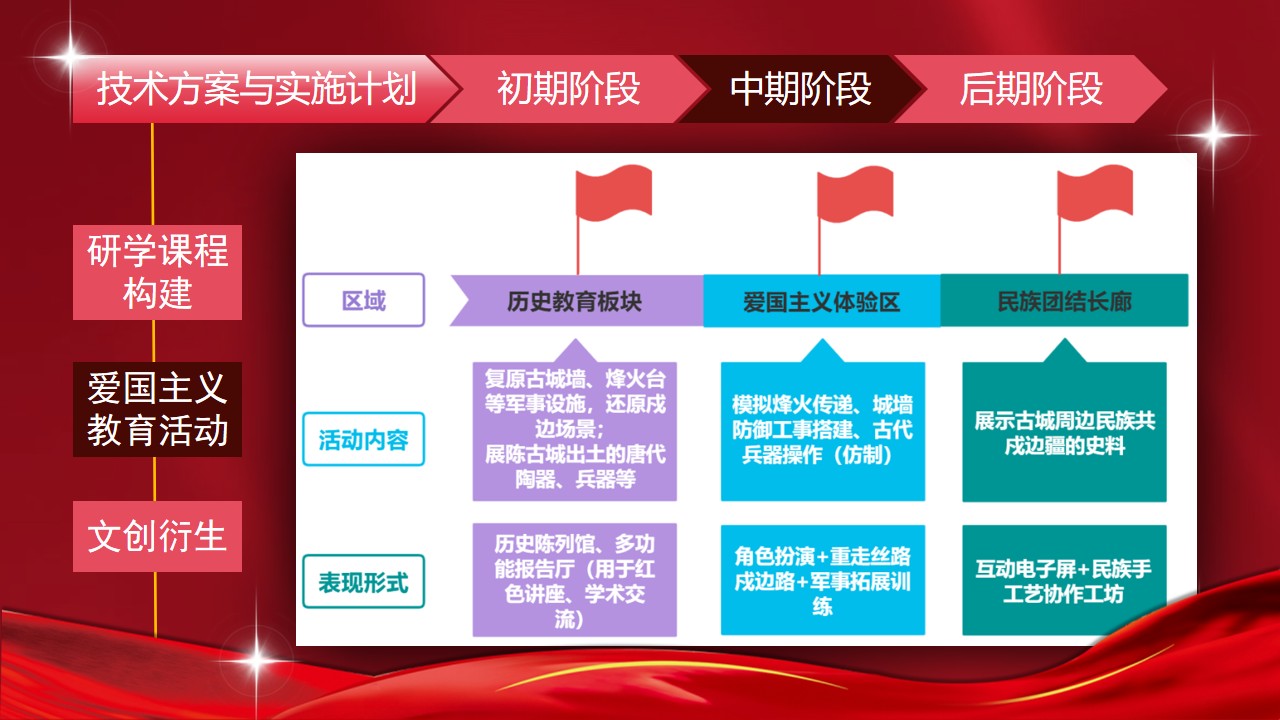 技术方案与实施计划 初期阶段 中期阶段 后期阶段

研学课程构建

爱国主义教育活动

文创衍生

| 区域 | 历史教育板块 | 爱国主义体验区 | 民族团结长廊 |
|---|---|---|---|
| 活动内容 | 复原古城墙、烽火台等军事设施，还原戍边场景；展陈古城出土的唐代陶器、兵器等 | 模拟烽火传递、城墙防御工事搭建、古代兵器操作（仿制） | 展示古城周边民族共戍边疆的史料 |
| 表现形式 | 历史陈列馆、多功能报告厅（用于红色讲座、学术交流） | 角色扮演+重走丝路戍边路+军事拓展训练 | 互动电子屏+民族手工艺协作工坊 |